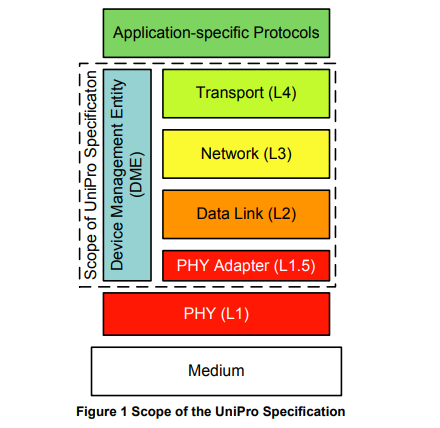 Application-specific Protocols

Scope of UniPro Specificaton

Device Management Entity (DME)

Transport (L4)

Network (L3)

Data Link (L2)

PHY Adapter (L1.5)

PHY (L1)

Medium

Figure 1 Scope of the UniPro Specification